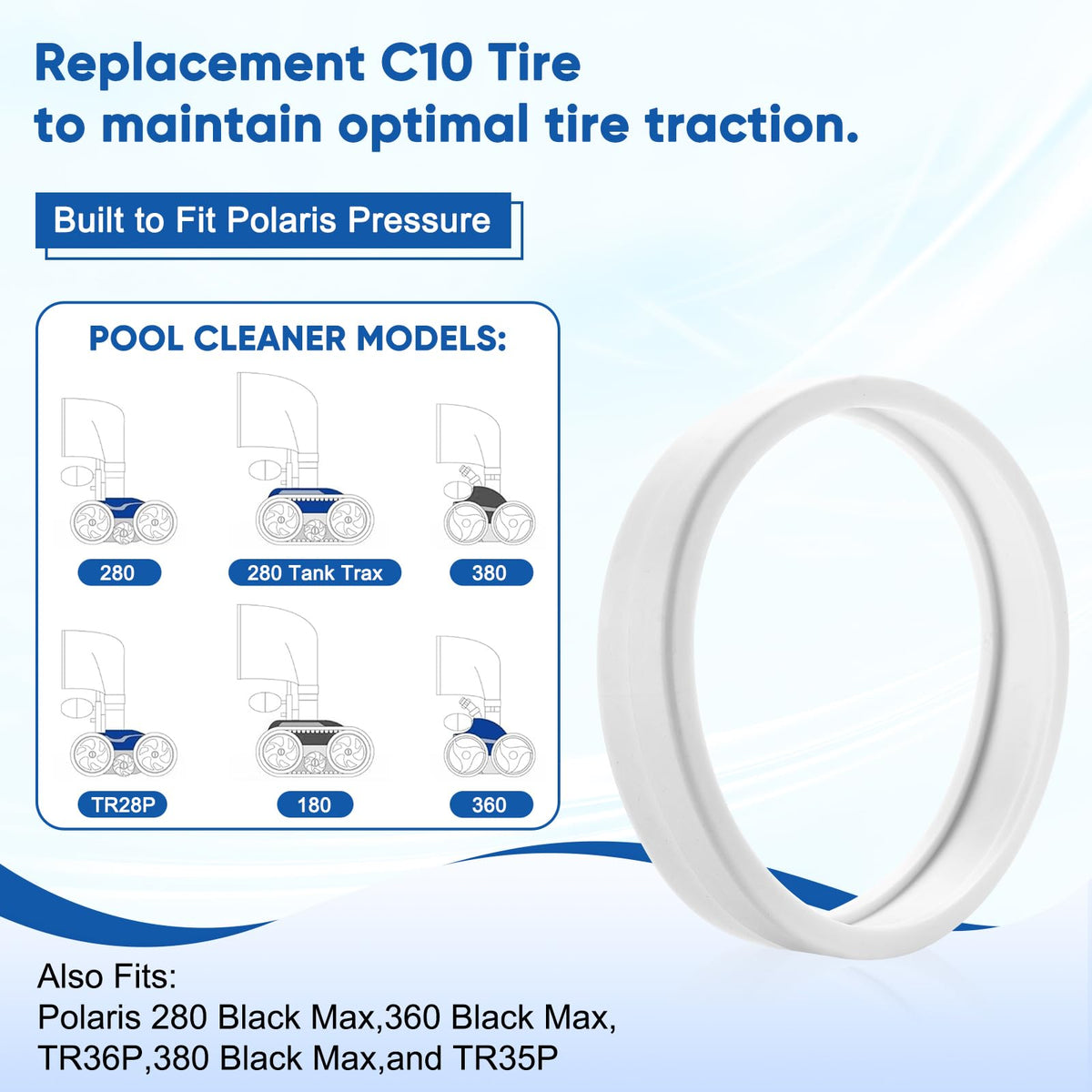 Replacement C10 Tire
to maintain optimal tire traction.

Built to Fit Polaris Pressure

POOL CLEANER MODELS:

280

280 Tank Trax

380

TR28P

180

360

Also Fits:
Polaris 280 Black Max,360 Black Max,
TR36P,380 Black Max,and TR35P